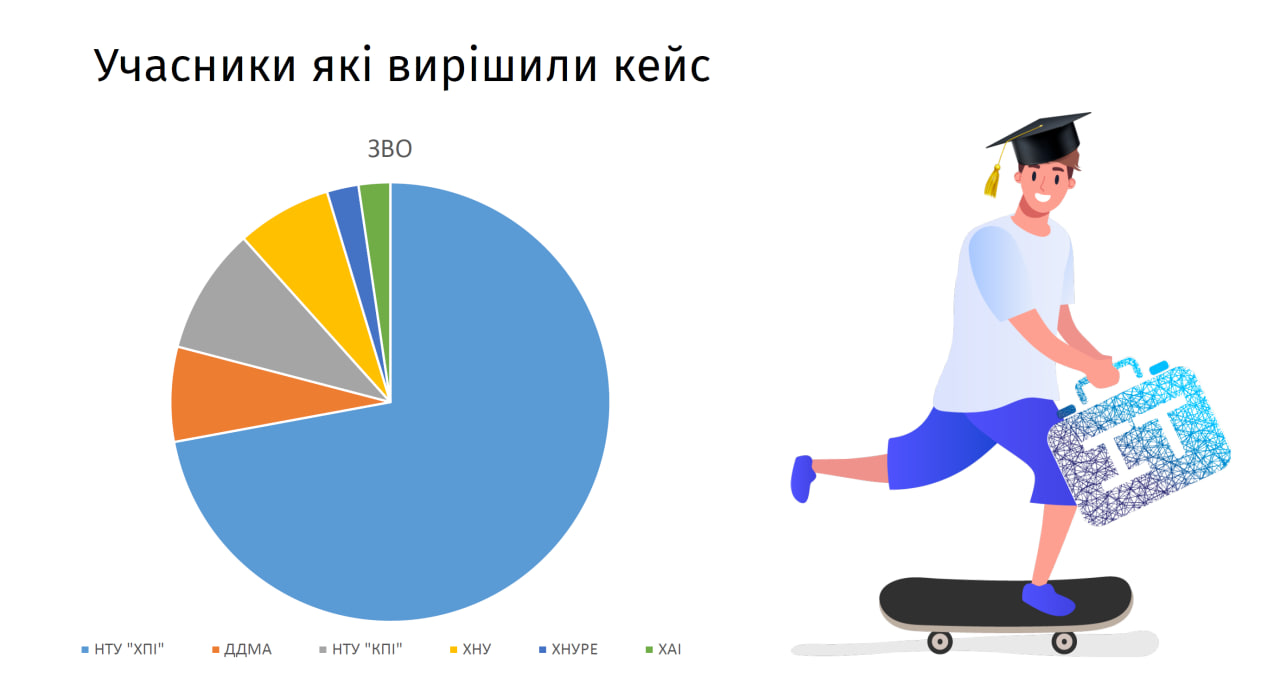 Учасники які вирішили кейс

ЗВО

НТУ "ХПІ" ДДМА НТУ "КПІ" ХНУ ХНУРЕ ХАІ

IT